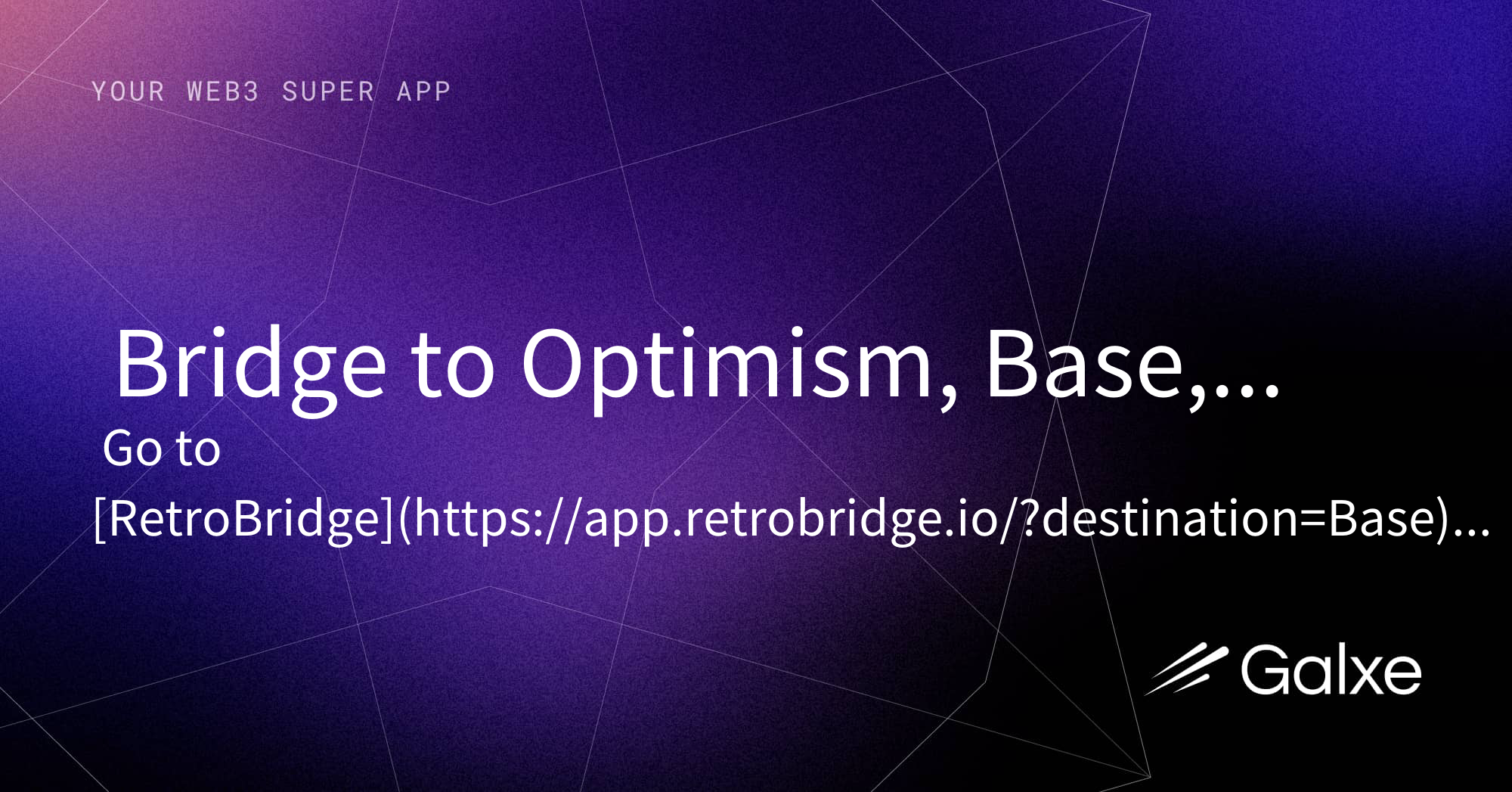 YOUR WEB3 SUPER APP

Bridge to Optimism, Base,...

Go to [RetroBridge](https://app.retrobridge.io/?destination=Base)...

Galxe